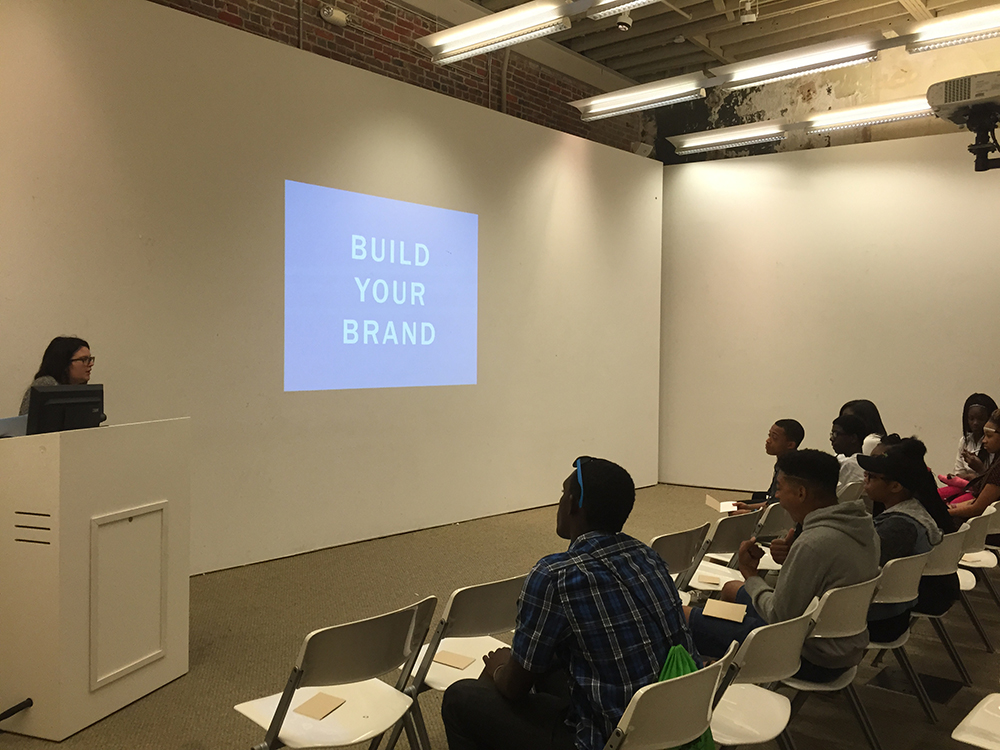 BUILD
YOUR
BRAND